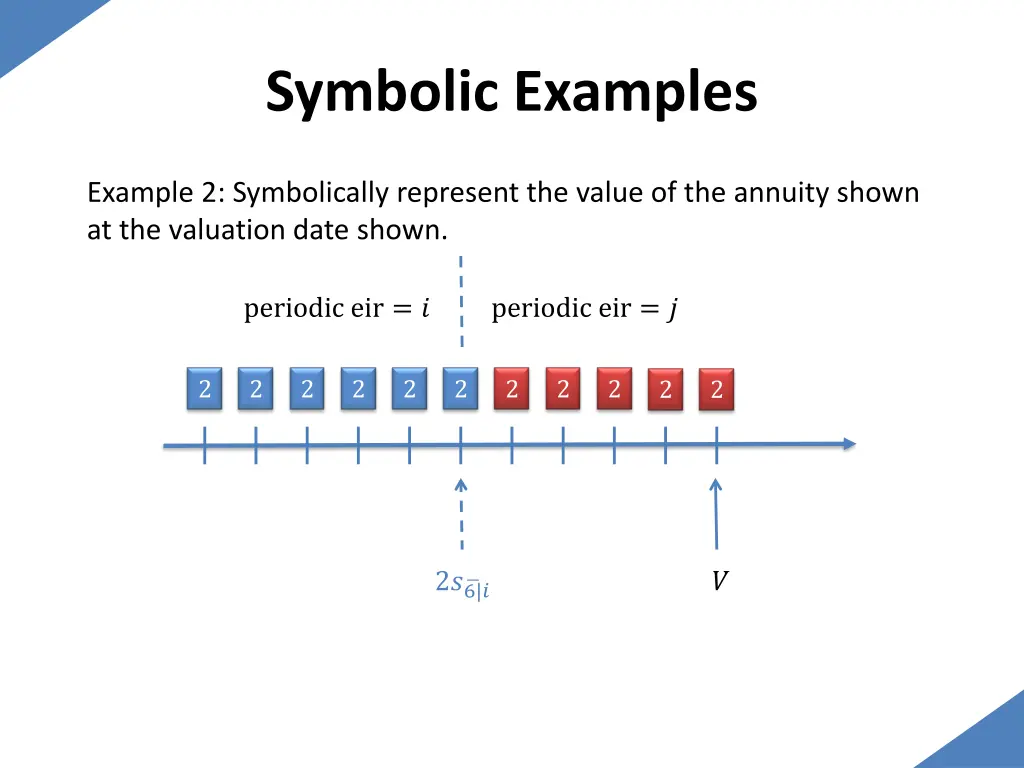 Symbolic Examples

Example 2: Symbolically represent the value of the annuity shown at the valuation date shown.

periodic eir $= i$

periodic eir $= j$

2 2 2 2 2 2 2 2 2 2 2

$2s_{\overline{6}|i}$

$V$